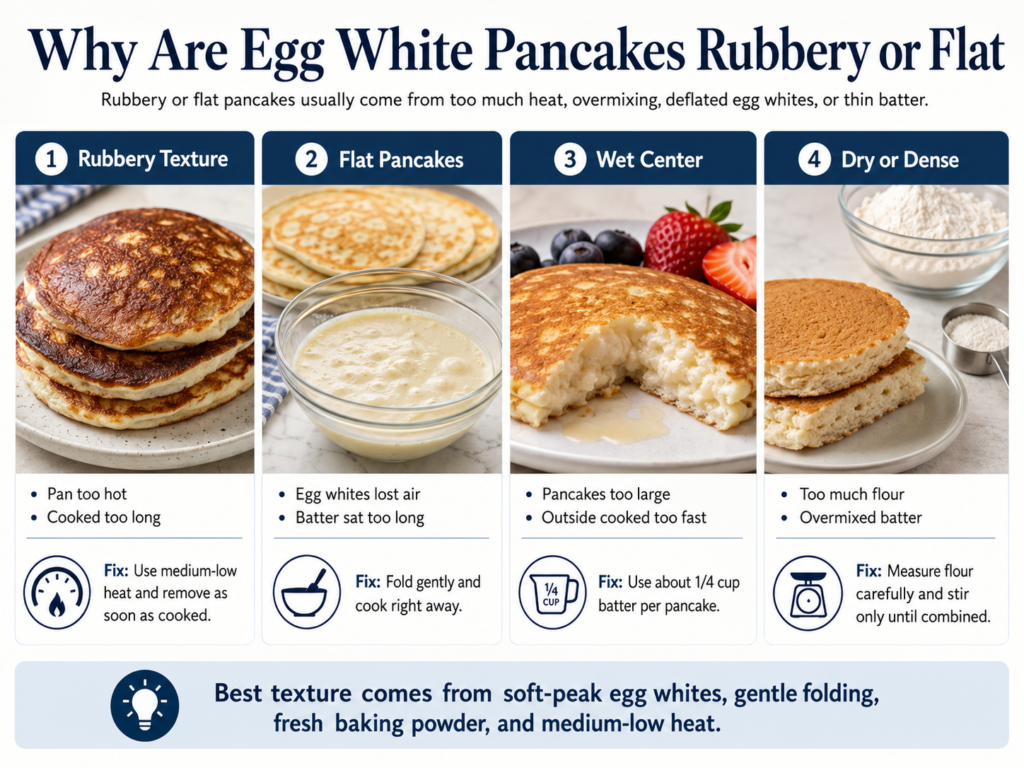 Why Are Egg White Pancakes Rubbery or Flat

Rubbery or flat pancakes usually come from too much heat, overmixing, deflated egg whites, or thin batter.

1 Rubbery Texture

• Pan too hot
• Cooked too long

Fix: Use medium-low heat and remove as soon as cooked.

2 Flat Pancakes

• Egg whites lost air
• Batter sat too long

Fix: Fold gently and cook right away.

3 Wet Center

• Pancakes too large
• Outside cooked too fast

1/4 CUP

Fix: Use about 1/4 cup batter per pancake.

4 Dry or Dense

• Too much flour
• Overmixed batter

Fix: Measure flour carefully and stir only until combined.

Best texture comes from soft-peak egg whites, gentle folding, fresh baking powder, and medium-low heat.